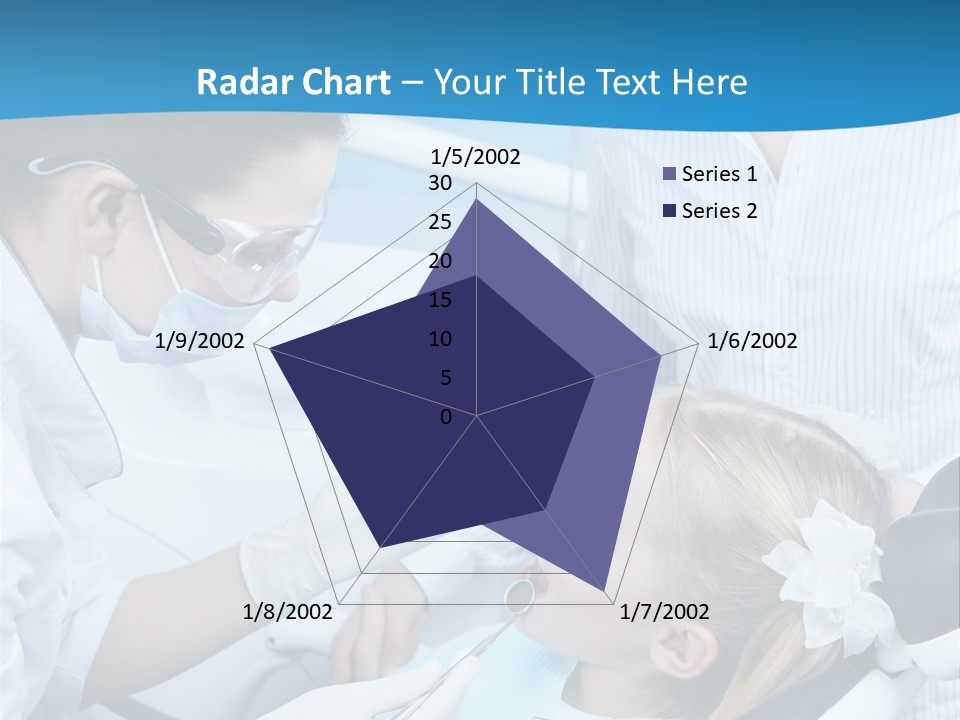 Radar Chart – Your Title Text Here

1/5/2002
30
25
20
15
10
5
0
1/6/2002
1/7/2002
1/8/2002
1/9/2002

Series 1
Series 2